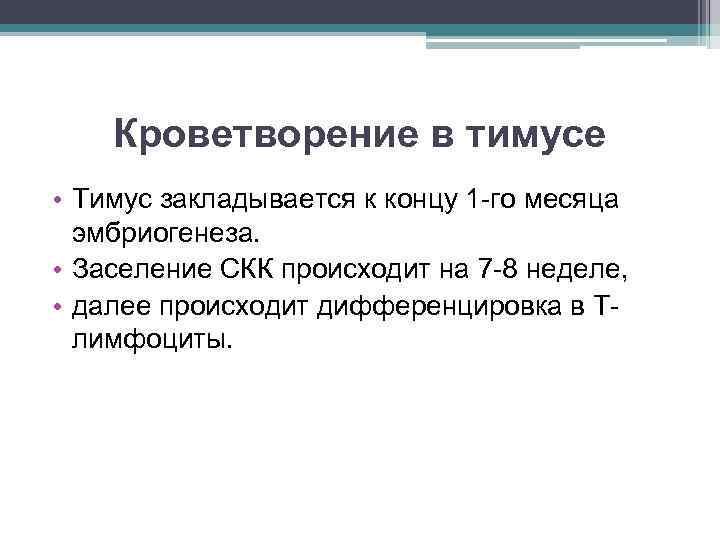 Кроветворение в тимусе

• Тимус закладывается к концу 1-го месяца эмбриогенеза.
• Заселение СКК происходит на 7-8 неделе,
• далее происходит дифференцировка в Т-лимфоциты.